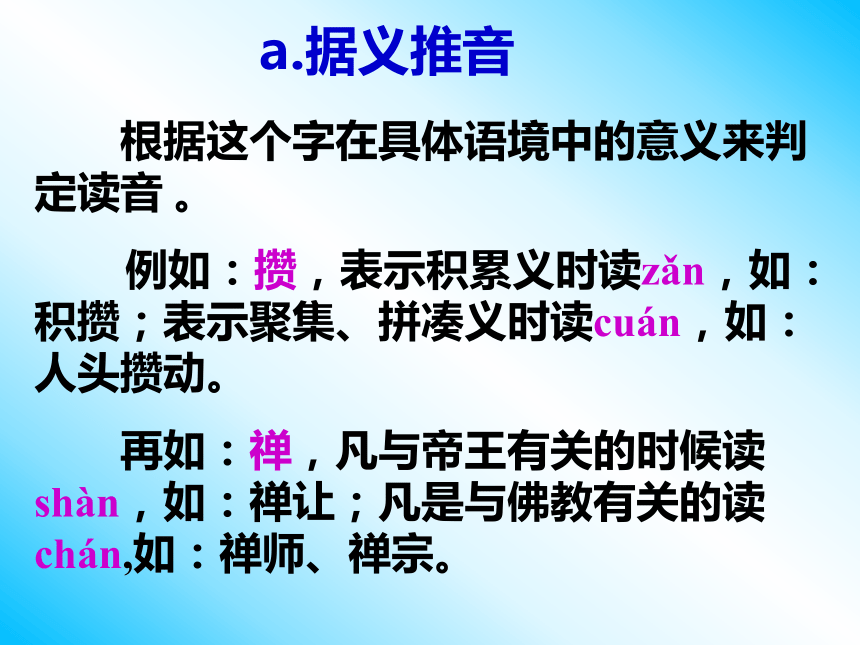 a.据义推音

根据这个字在具体语境中的意义来判定读音 。

例如：攒，表示积累义时读zǎn，如：积攒；表示聚集、拼凑义时读cuán，如：人头攒动。

再如：禅，凡与帝王有关的时候读shàn，如：禅让；凡是与佛教有关的读chán,如：禅师、禅宗。